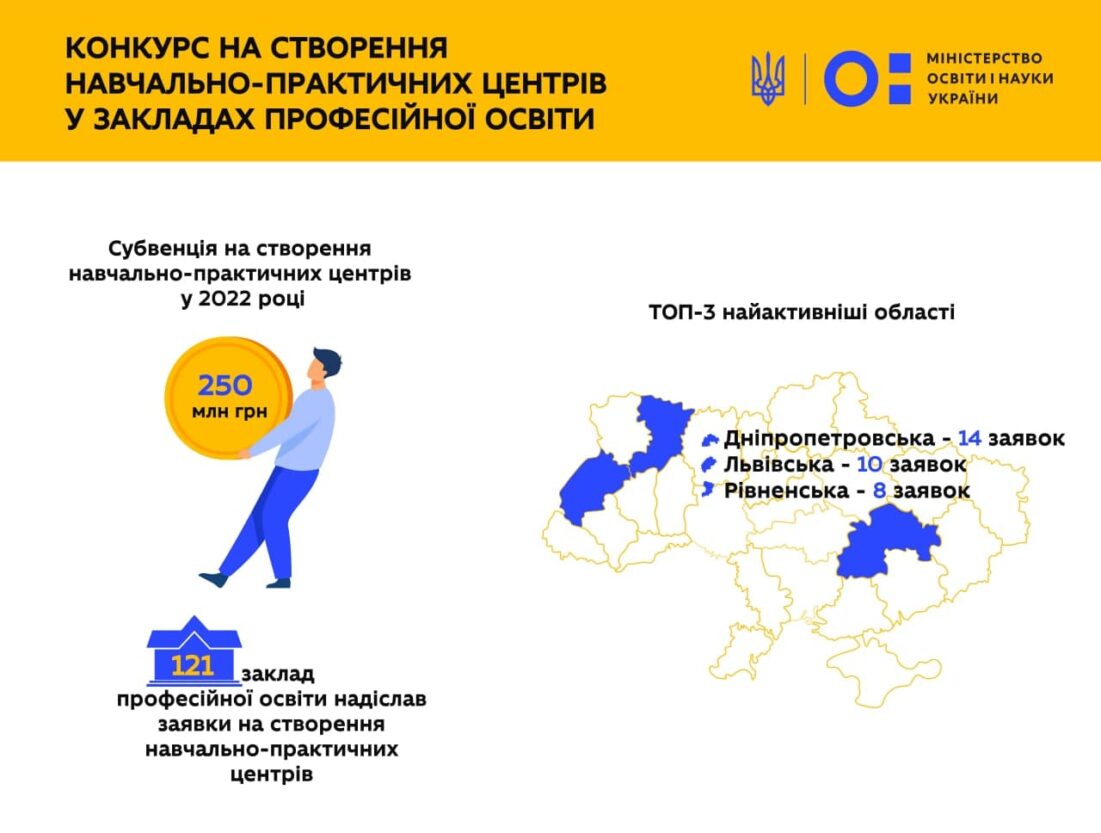 КОНКУРС НА СТВОРЕННЯ НАВЧАЛЬНО-ПРАКТИЧНИХ ЦЕНТРІВ У ЗАКЛАДАХ ПРОФЕСІЙНОЇ ОСВІТИ

МІНІСТЕРСТВО ОСВІТИ І НАУКИ УКРАЇНИ

Субвенція на створення навчально-практичних центрів у 2022 році

250 млн грн

121 заклад професійної освіти надіслав заявки на створення навчально-практичних центрів

ТОП-3 найактивніші області

Дніпропетровська - 14 заявок
Львівська - 10 заявок
Рівненська - 8 заявок